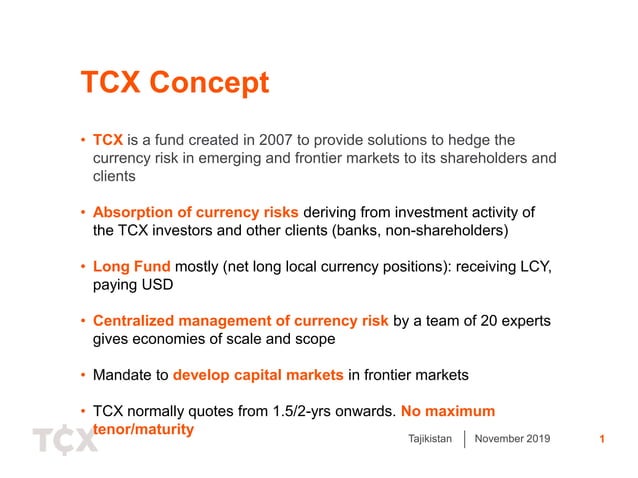 TCX Concept

• TCX is a fund created in 2007 to provide solutions to hedge the currency risk in emerging and frontier markets to its shareholders and clients

• Absorption of currency risks deriving from investment activity of the TCX investors and other clients (banks, non-shareholders)

• Long Fund mostly (net long local currency positions): receiving LCY, paying USD

• Centralized management of currency risk by a team of 20 experts gives economies of scale and scope

• Mandate to develop capital markets in frontier markets

• TCX normally quotes from 1.5/2-yrs onwards. No maximum tenor/maturity

TCX

Tajikistan | November 2019

1